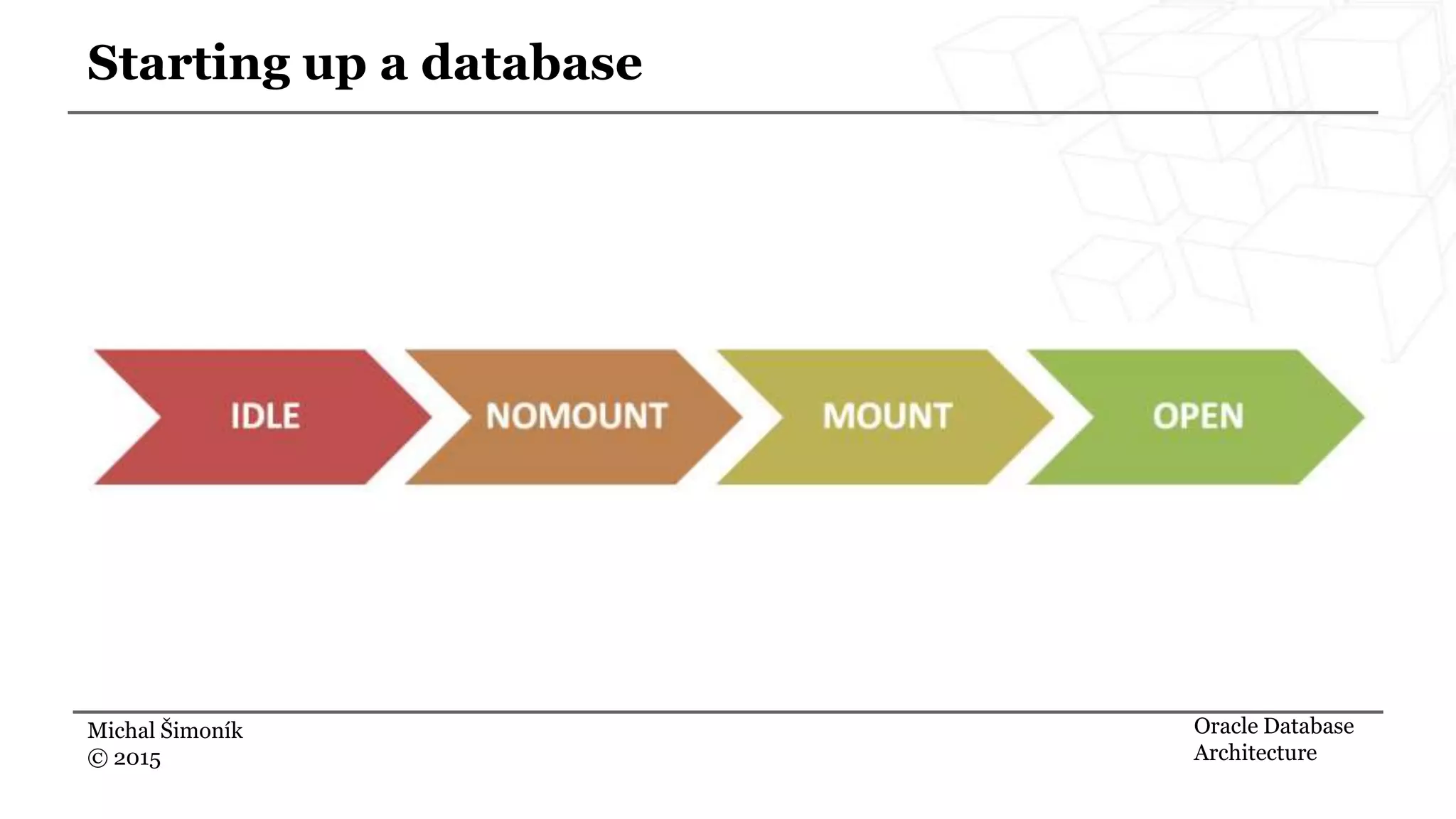 Starting up a database

IDLE

NOMOUNT

MOUNT

OPEN

Michal Šimoník
© 2015

Oracle Database Architecture